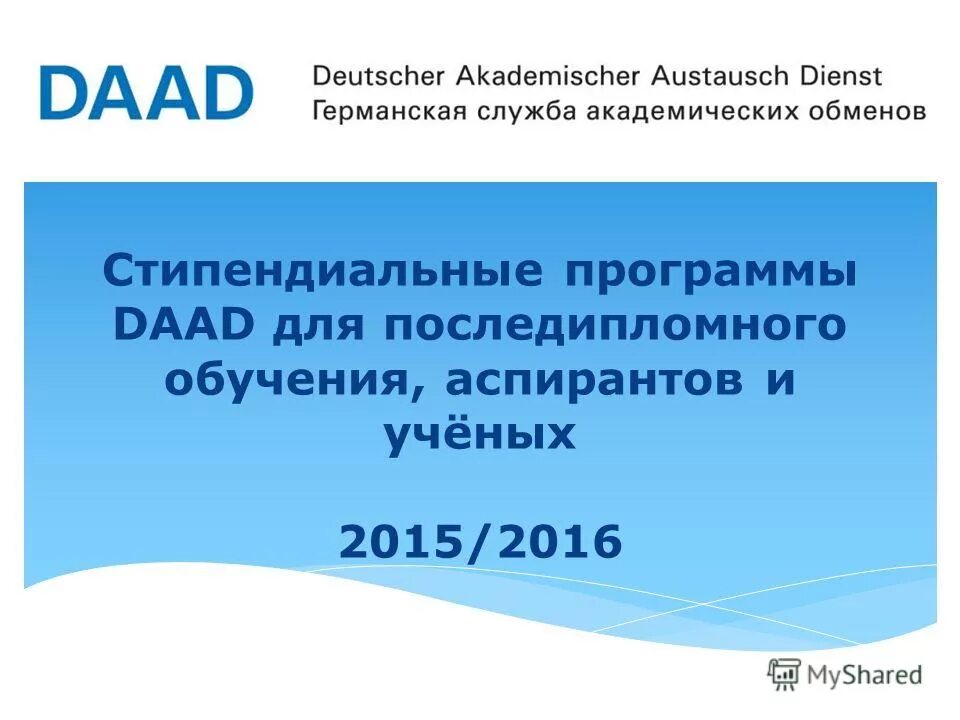 DAAD Deutscher Akademischer Austausch Dienst
Германская служба академических обменов

Стипендиальные программы DAAD для последипломного обучения, аспирантов и учёных

2015/2016

MyShared